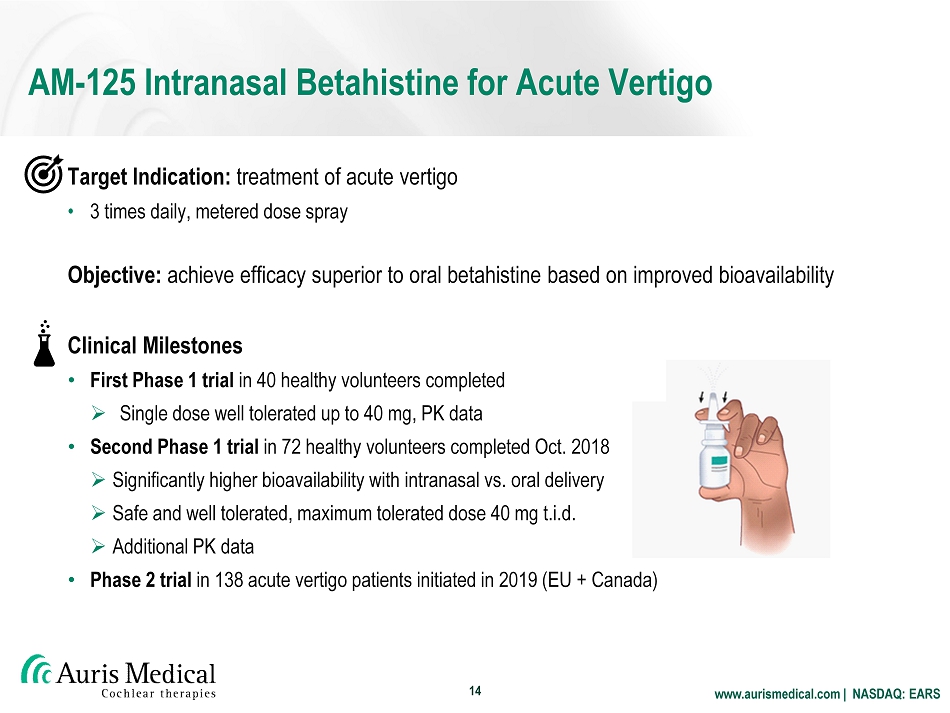 AM-125 Intranasal Betahistine for Acute Vertigo

Target Indication: treatment of acute vertigo
• 3 times daily, metered dose spray

Objective: achieve efficacy superior to oral betahistine based on improved bioavailability

Clinical Milestones
• First Phase 1 trial in 40 healthy volunteers completed
➢ Single dose well tolerated up to 40 mg, PK data
• Second Phase 1 trial in 72 healthy volunteers completed Oct. 2018
➢ Significantly higher bioavailability with intranasal vs. oral delivery
➢ Safe and well tolerated, maximum tolerated dose 40 mg t.i.d.
➢ Additional PK data
• Phase 2 trial in 138 acute vertigo patients initiated in 2019 (EU + Canada)

Auris Medical
Cochlear therapies

14

www.aurismedical.com | NASDAQ: EARS